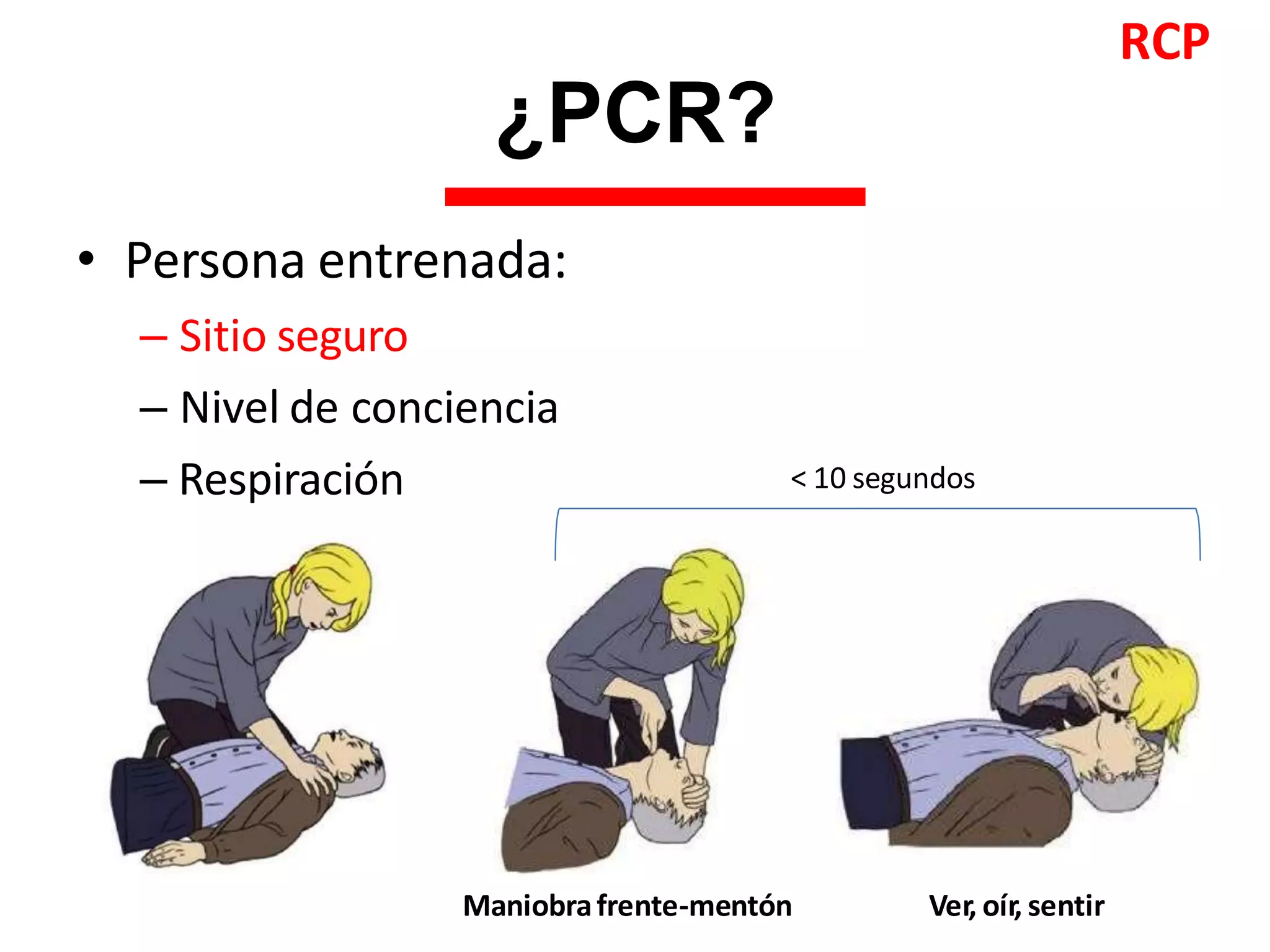 RCP

¿PCR?

• Persona entrenada:

– Sitio seguro

– Nivel de conciencia

– Respiración

< 10 segundos

Maniobra frente-mentón

Ver, oír, sentir